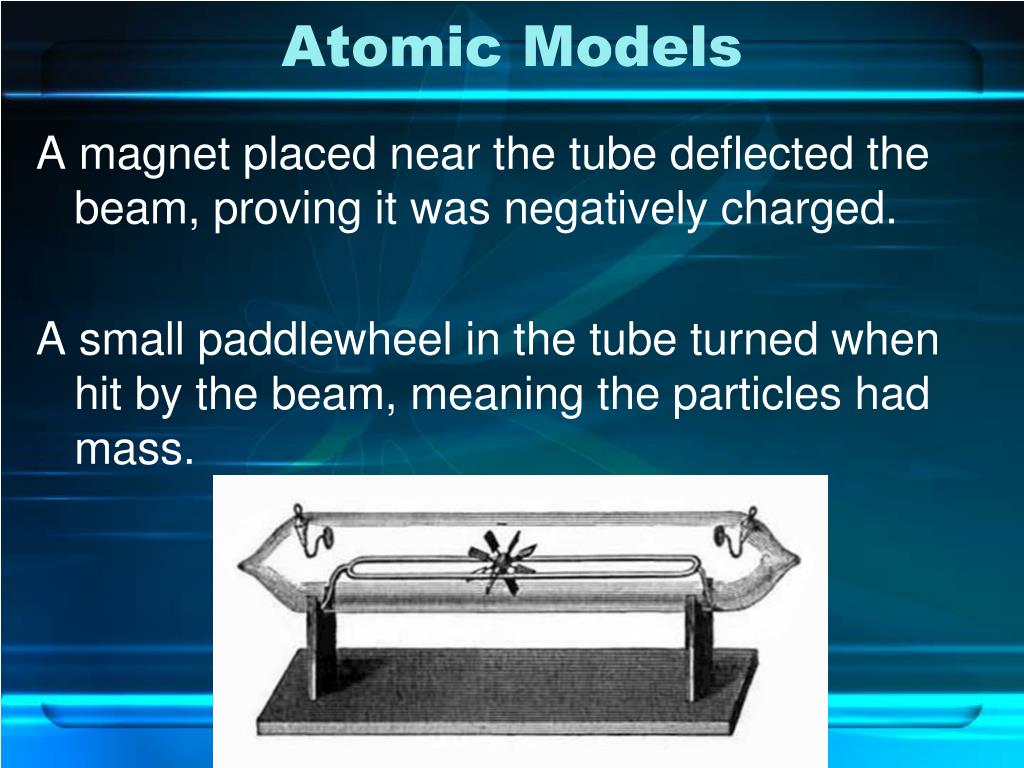 Atomic Models

A magnet placed near the tube deflected the beam, proving it was negatively charged.

A small paddlewheel in the tube turned when hit by the beam, meaning the particles had mass.